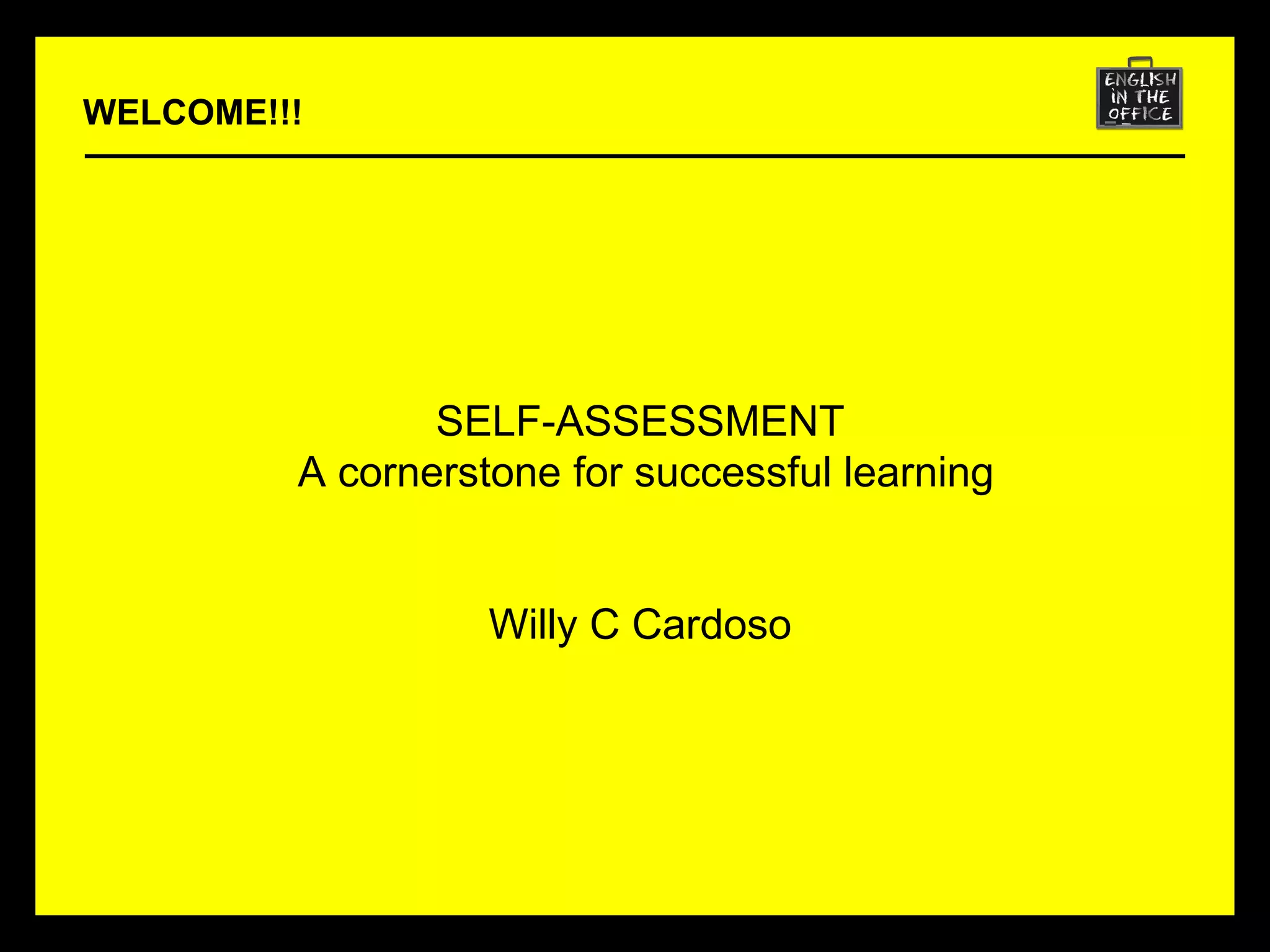 WELCOME!!!

ENGLISH IN THE OFFICE

SELF-ASSESSMENT
A cornerstone for successful learning

Willy C Cardoso